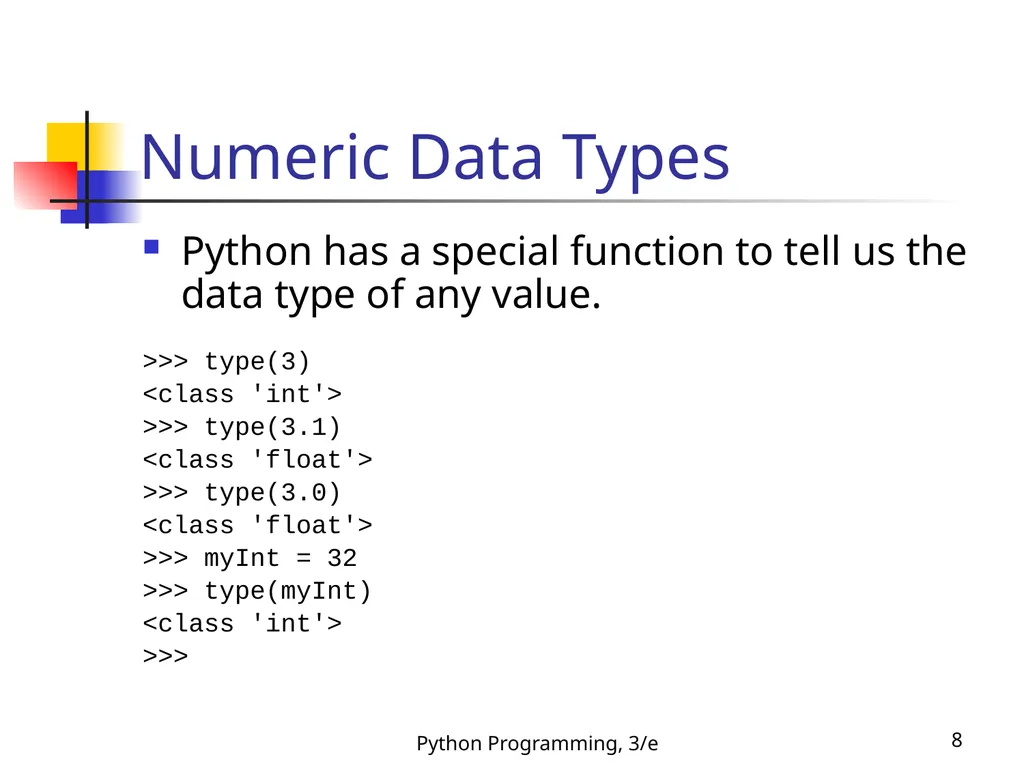 Numeric Data Types

Python has a special function to tell us the data type of any value.

>>> type(3)
<class 'int'>
>>> type(3.1)
<class 'float'>
>>> type(3.0)
<class 'float'>
>>> myInt = 32
>>> type(myInt)
<class 'int'>
>>>

Python Programming, 3/e

8